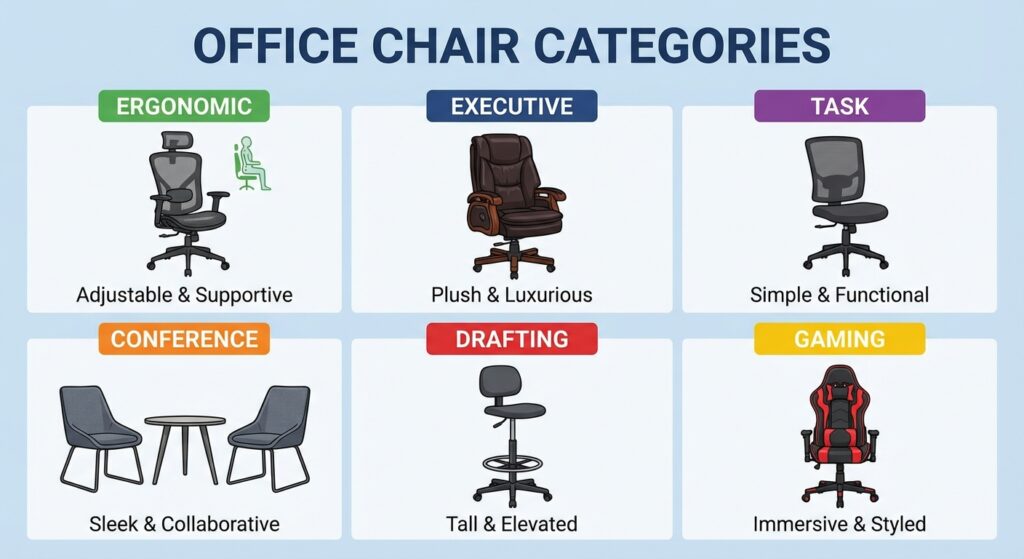 OFFICE CHAIR CATEGORIES

ERGONOMIC
Adjustable & Supportive

EXECUTIVE
Plush & Luxurious

TASK
Simple & Functional

CONFERENCE
Sleek & Collaborative

DRAFTING
Tall & Elevated

GAMING
Immersive & Styled